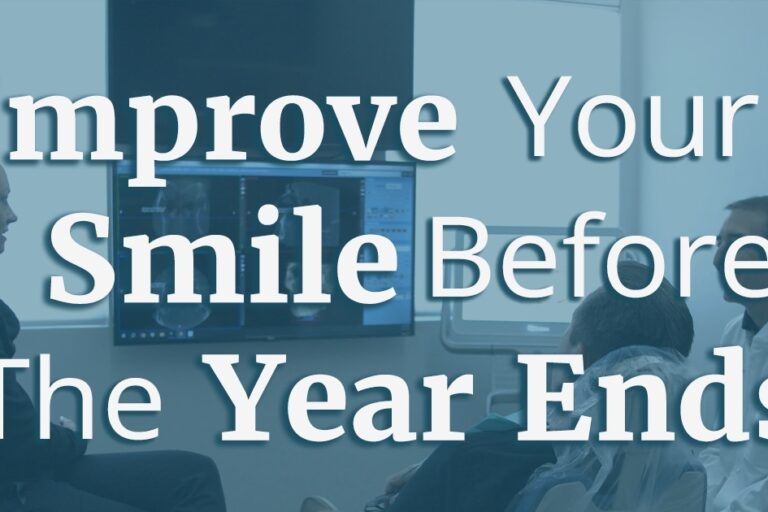 mprove Your Smile Before The Year Ends